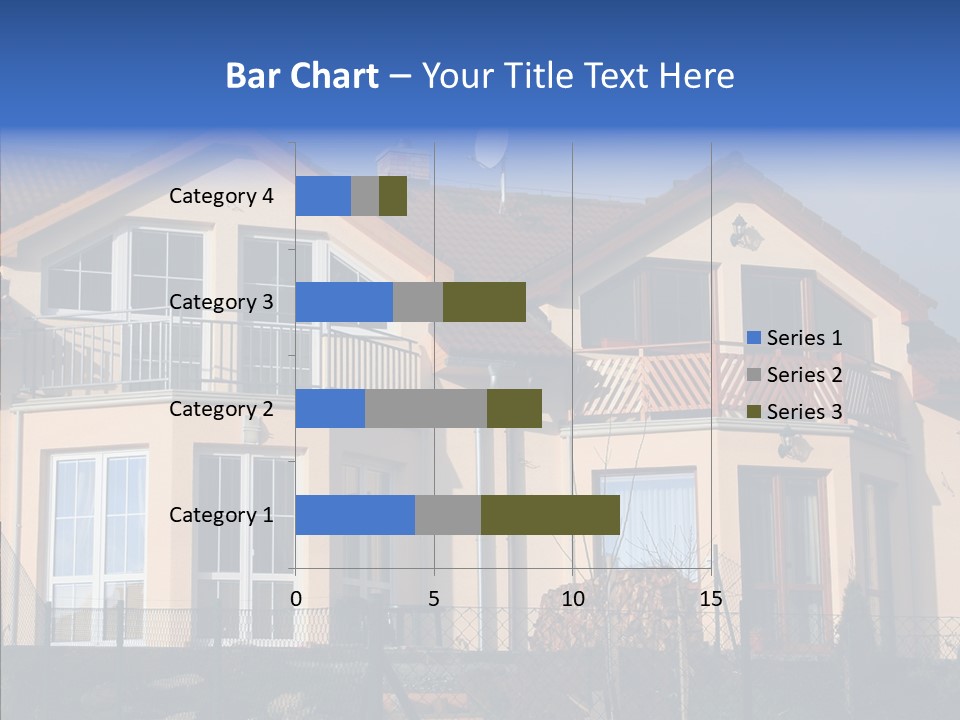 Bar Chart – Your Title Text Here

Category 4
Category 3
Category 2
Category 1

0
5
10
15

Series 1
Series 2
Series 3